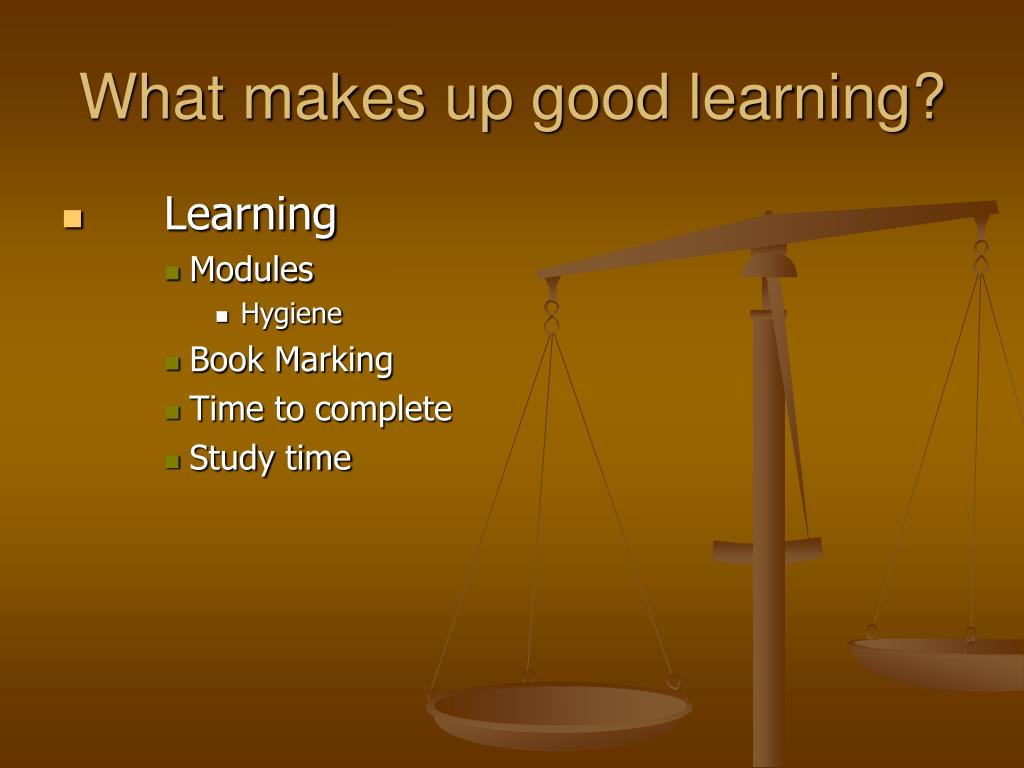 What makes up good learning?

- Learning
  - Modules
    - Hygiene
  - Book Marking
  - Time to complete
  - Study time